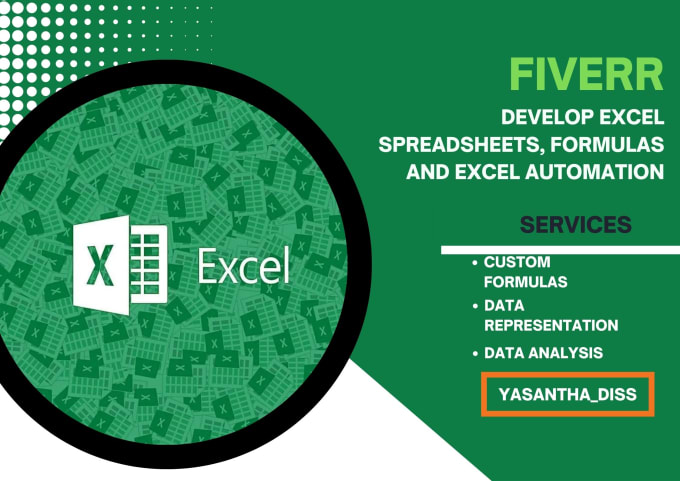 X Excel

FIVERR

DEVELOP EXCEL SPREADSHEETS, FORMULAS AND EXCEL AUTOMATION

SERVICES

• CUSTOM FORMULAS
• DATA REPRESENTATION
• DATA ANALYSIS

YASANTHA_DISS